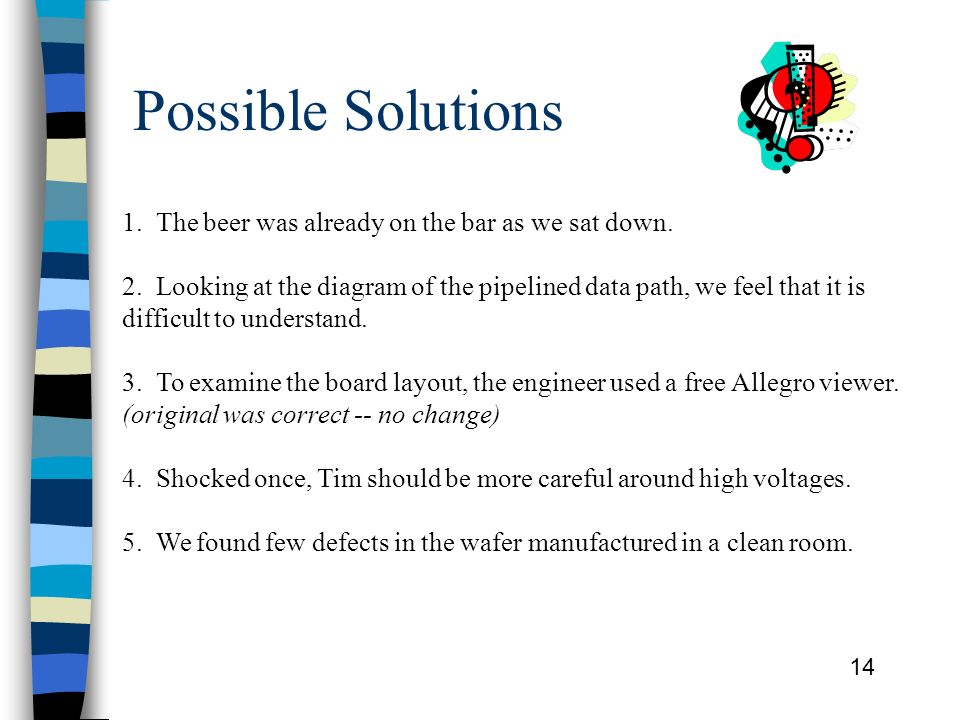 Possible Solutions

1. The beer was already on the bar as we sat down.

2. Looking at the diagram of the pipelined data path, we feel that it is difficult to understand.

3. To examine the board layout, the engineer used a free Allegro viewer. (original was correct -- no change)

4. Shocked once, Tim should be more careful around high voltages.

5. We found few defects in the wafer manufactured in a clean room.

14